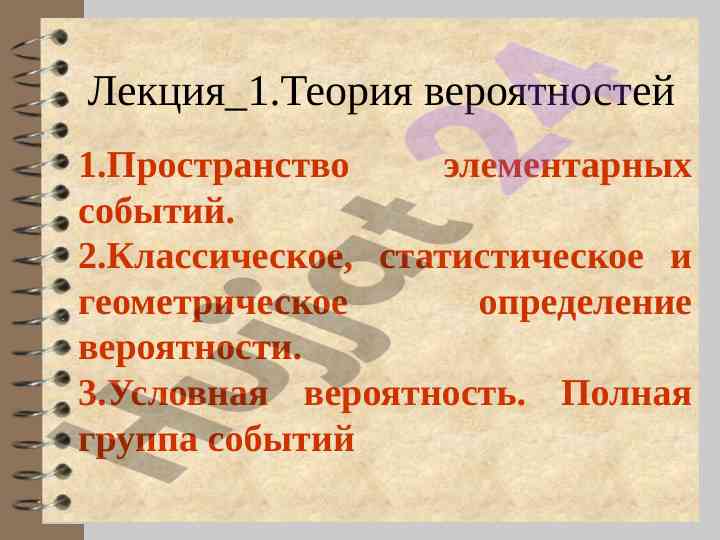 Лекция_1.Теория вероятностей

1.Пространство элементарных событий.

2.Классическое, статистическое и геометрическое определение вероятности.

3.Условная вероятность. Полная группа событий

Hujjat 24